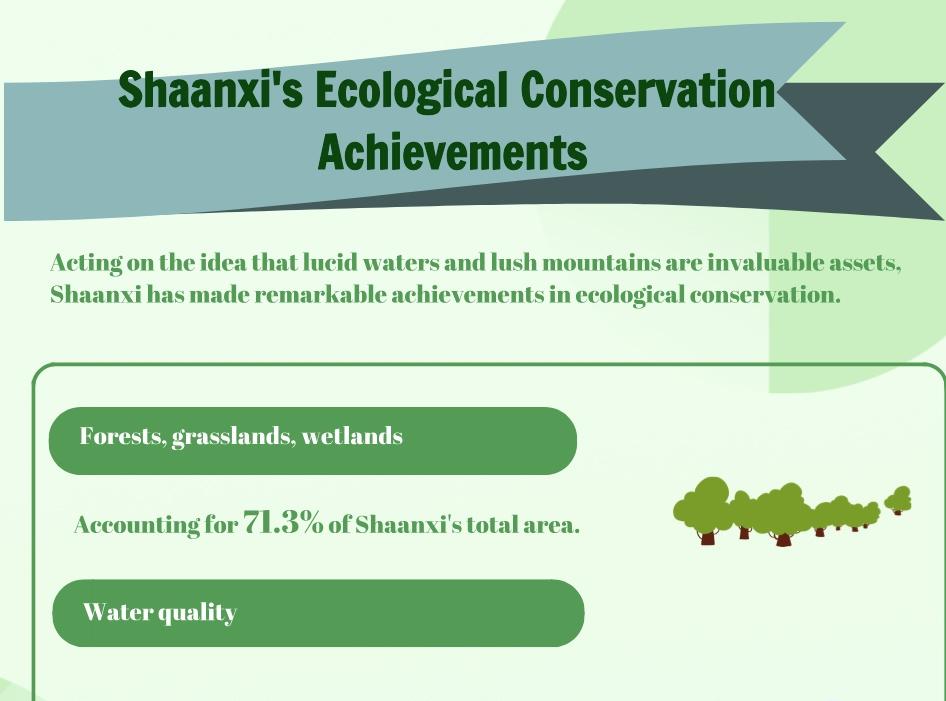 Shaanxi's Ecological Conservation Achievements

Acting on the idea that lucid waters and lush mountains are invaluable assets, Shaanxi has made remarkable achievements in ecological conservation.

Forests, grasslands, wetlands

Accounting for 71.3% of Shaanxi's total area.

Water quality